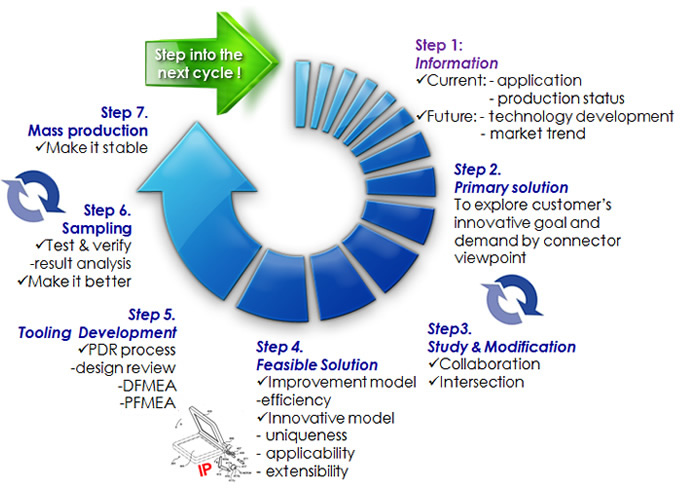 Step into the next cycle !

Step 1:
Information
✓Current: - application
- production status
✓Future: - technology development
- market trend

Step 2.
Primary solution
To explore customer's innovative goal and demand by connector viewpoint

Step3.
Study & Modification
✓Collaboration
✓Intersection

Step 4.
Feasible Solution
✓Improvement model
-efficiency
✓Innovative model
- uniqueness
- applicability
- extensibility

Step 5.
Tooling Development
✓PDR process
-design review
-DFMEA
-PFMEA

IP

Step 6.
Sampling
✓Test & verify
-result analysis
✓Make it better

Step 7.
Mass production
✓Make it stable